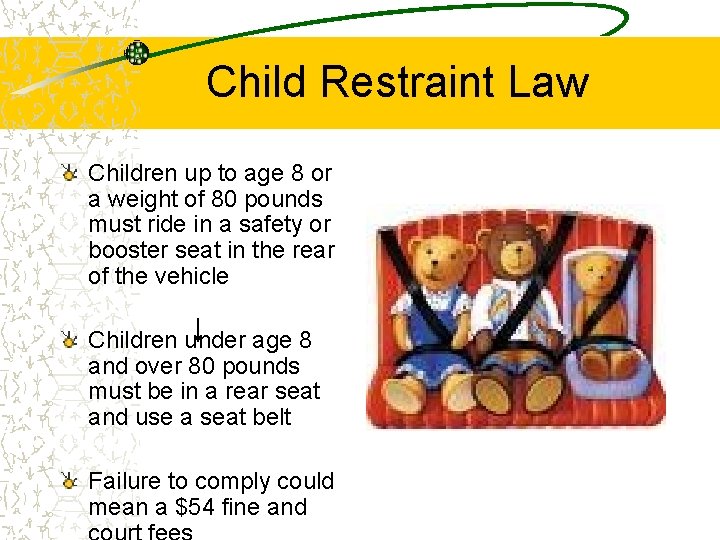 Child Restraint Law

Children up to age 8 or a weight of 80 pounds must ride in a safety or booster seat in the rear of the vehicle

Children under age 8 and over 80 pounds must be in a rear seat and use a seat belt

Failure to comply could mean a \$54 fine and court fees